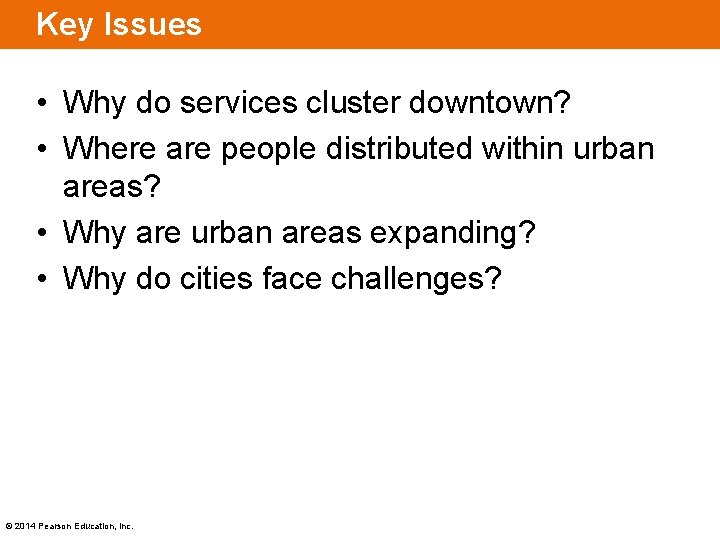 Key Issues

• Why do services cluster downtown?
• Where are people distributed within urban areas?
• Why are urban areas expanding?
• Why do cities face challenges?

© 2014 Pearson Education, Inc.